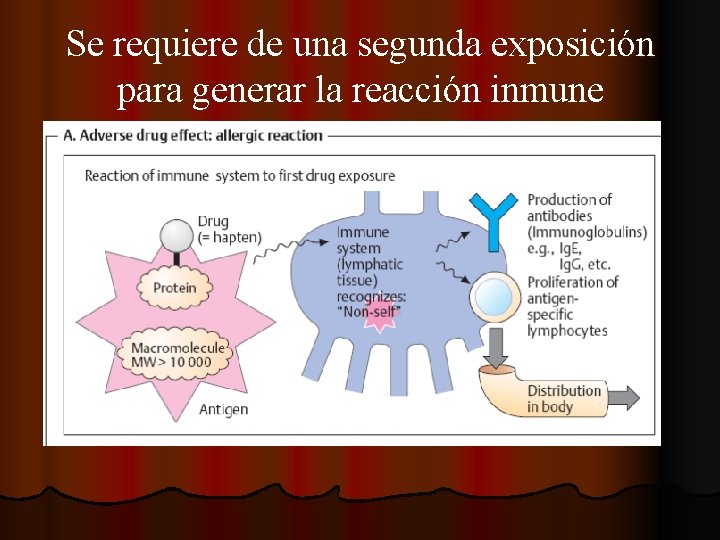 Se requiere de una segunda exposición para generar la reacción inmune

A. Adverse drug effect: allergic reaction

Reaction of immune system to first drug exposure

Drug (= hapten)

Protein

Macromolecule MW > 10 000

Antigen

Immune system (lymphatic tissue) recognizes: "Non-self"

Production of antibodies (Immunoglobulins) e.g., IgE, IgG, etc.

Proliferation of antigen-specific lymphocytes

Distribution in body